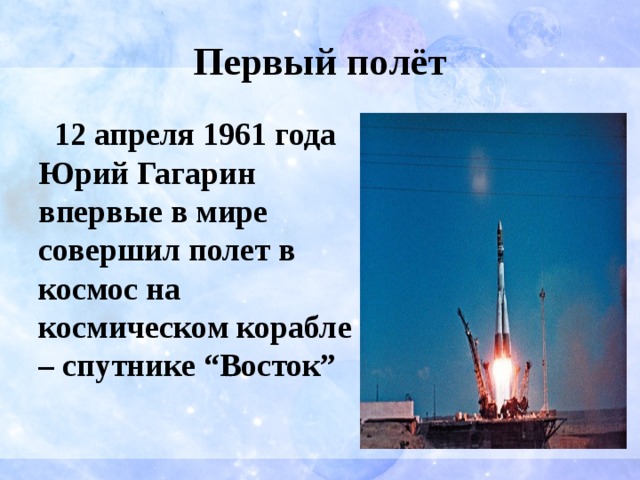 Первый полёт

12 апреля 1961 года Юрий Гагарин впервые в мире совершил полет в космос на космическом корабле – спутнике “Восток”